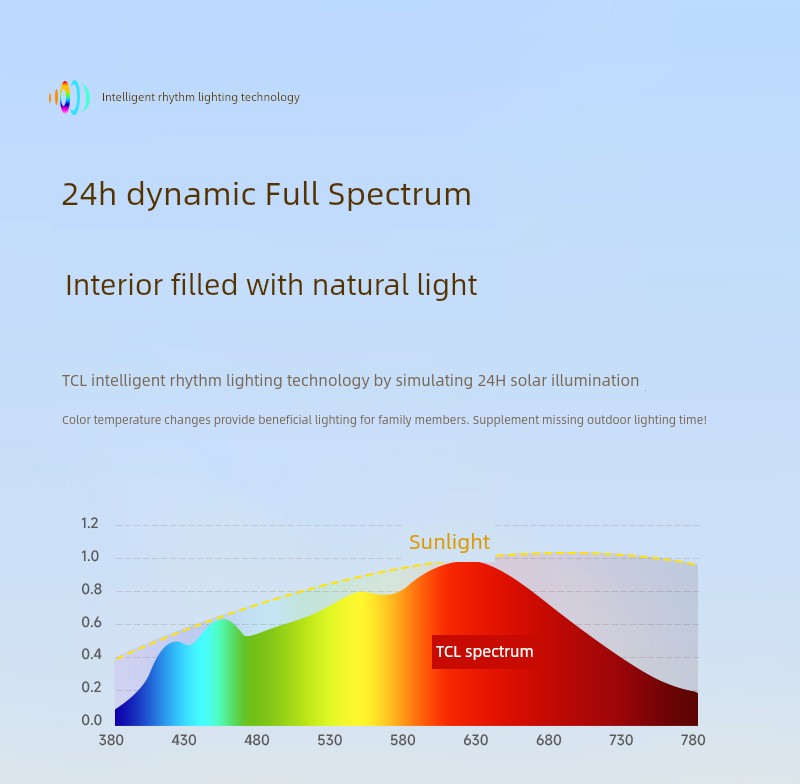 Intelligent rhythm lighting technology

24h dynamic Full Spectrum

Interior filled with natural light

TCL intelligent rhythm lighting technology by simulating 24H solar illumination

Color temperature changes provide beneficial lighting for family members. Supplement missing outdoor lighting time!

1.2
1.0
0.8
0.6
0.4
0.2
0.0

Sunlight

TCL spectrum

380 430 480 530 580 630 680 730 780